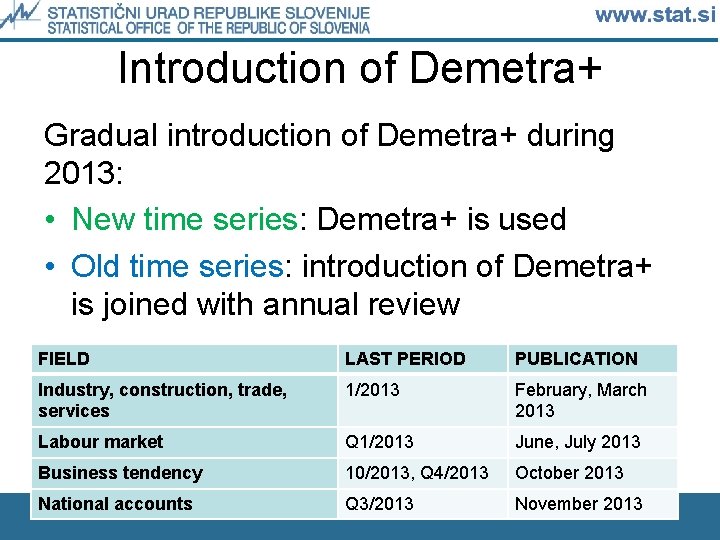 STATISTIČNI URAD REPUBLIKE SLOVENIJE
STATISTICAL OFFICE OF THE REPUBLIC OF SLOVENIA
www.stat.si

Introduction of Demetra+

Gradual introduction of Demetra+ during 2013:

• New time series: Demetra+ is used
• Old time series: introduction of Demetra+ is joined with annual review

| FIELD | LAST PERIOD | PUBLICATION |
|---|---|---|
| Industry, construction, trade, services | 1/2013 | February, March 2013 |
| Labour market | Q1/2013 | June, July 2013 |
| Business tendency | 10/2013, Q4/2013 | October 2013 |
| National accounts | Q3/2013 | November 2013 |